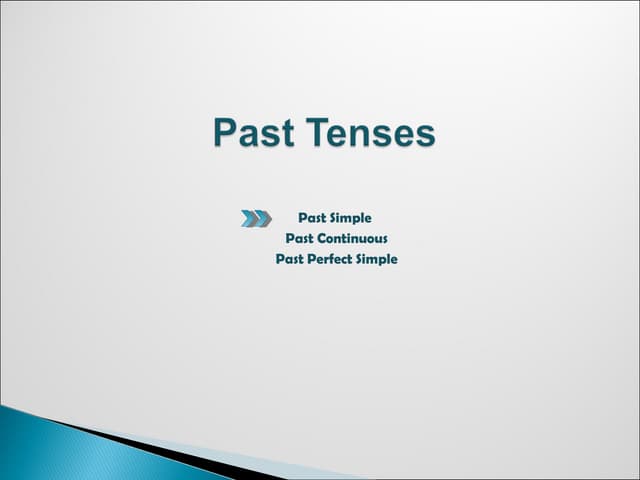 Past Tenses

Past Simple
Past Continuous
Past Perfect Simple